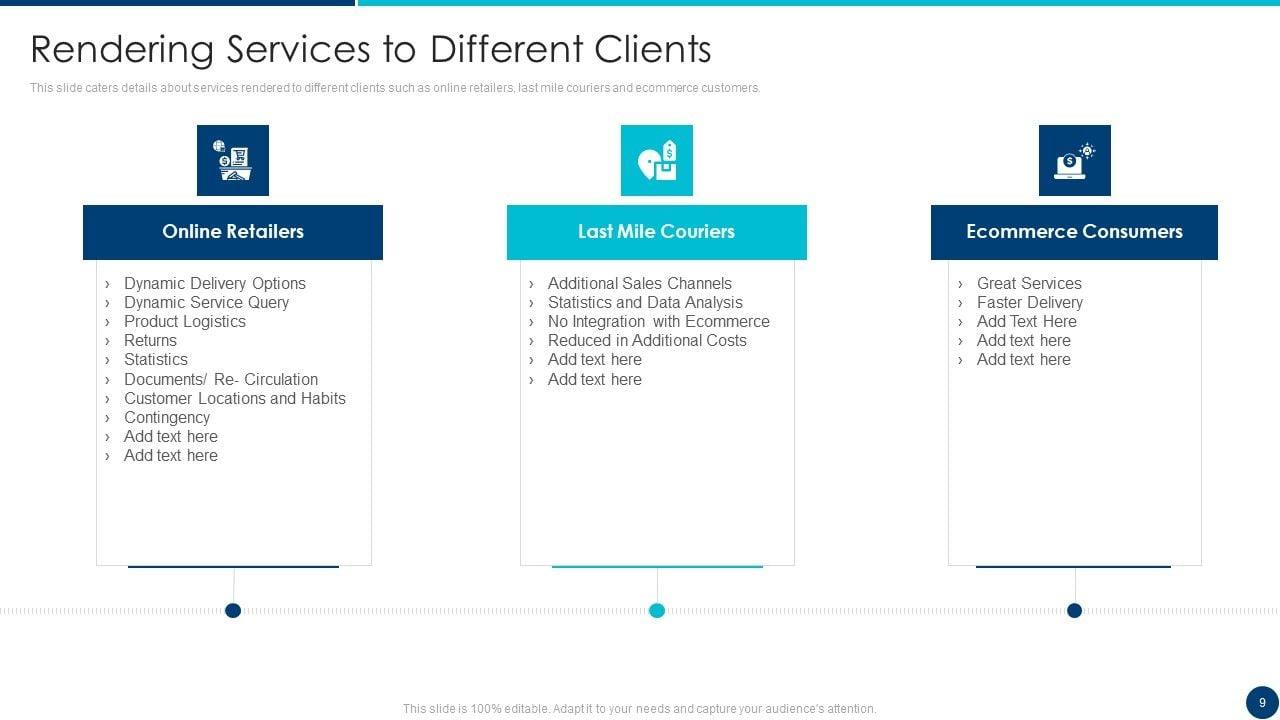 Rendering Services to Different Clients

This slide caters details about services rendered to different clients such as online retailers, last mile couriers and ecommerce customers.

Online Retailers

› Dynamic Delivery Options
› Dynamic Service Query
› Product Logistics
› Returns
› Statistics
› Documents/ Re- Circulation
› Customer Locations and Habits
› Contingency
› Add text here
› Add text here

Last Mile Couriers

› Additional Sales Channels
› Statistics and Data Analysis
› No Integration with Ecommerce
› Reduced in Additional Costs
› Add text here
› Add text here

Ecommerce Consumers

› Great Services
› Faster Delivery
› Add Text Here
› Add text here
› Add text here

This slide is 100% editable. Adapt it to your needs and capture your audience's attention.

9